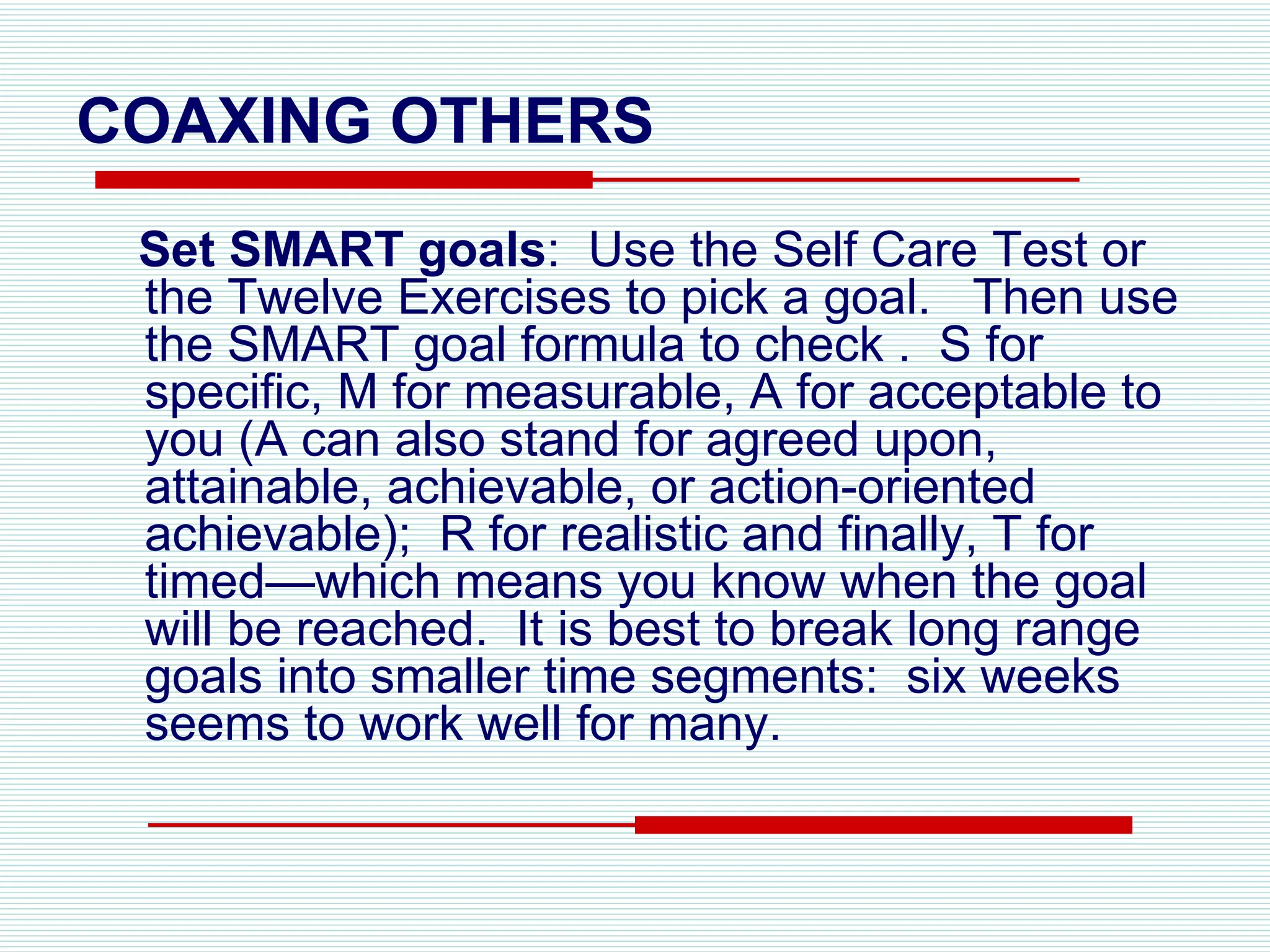 COAXING OTHERS

Set SMART goals: Use the Self Care Test or the Twelve Exercises to pick a goal. Then use the SMART goal formula to check . S for specific, M for measurable, A for acceptable to you (A can also stand for agreed upon, attainable, achievable, or action-oriented achievable); R for realistic and finally, T for timed—which means you know when the goal will be reached. It is best to break long range goals into smaller time segments: six weeks seems to work well for many.